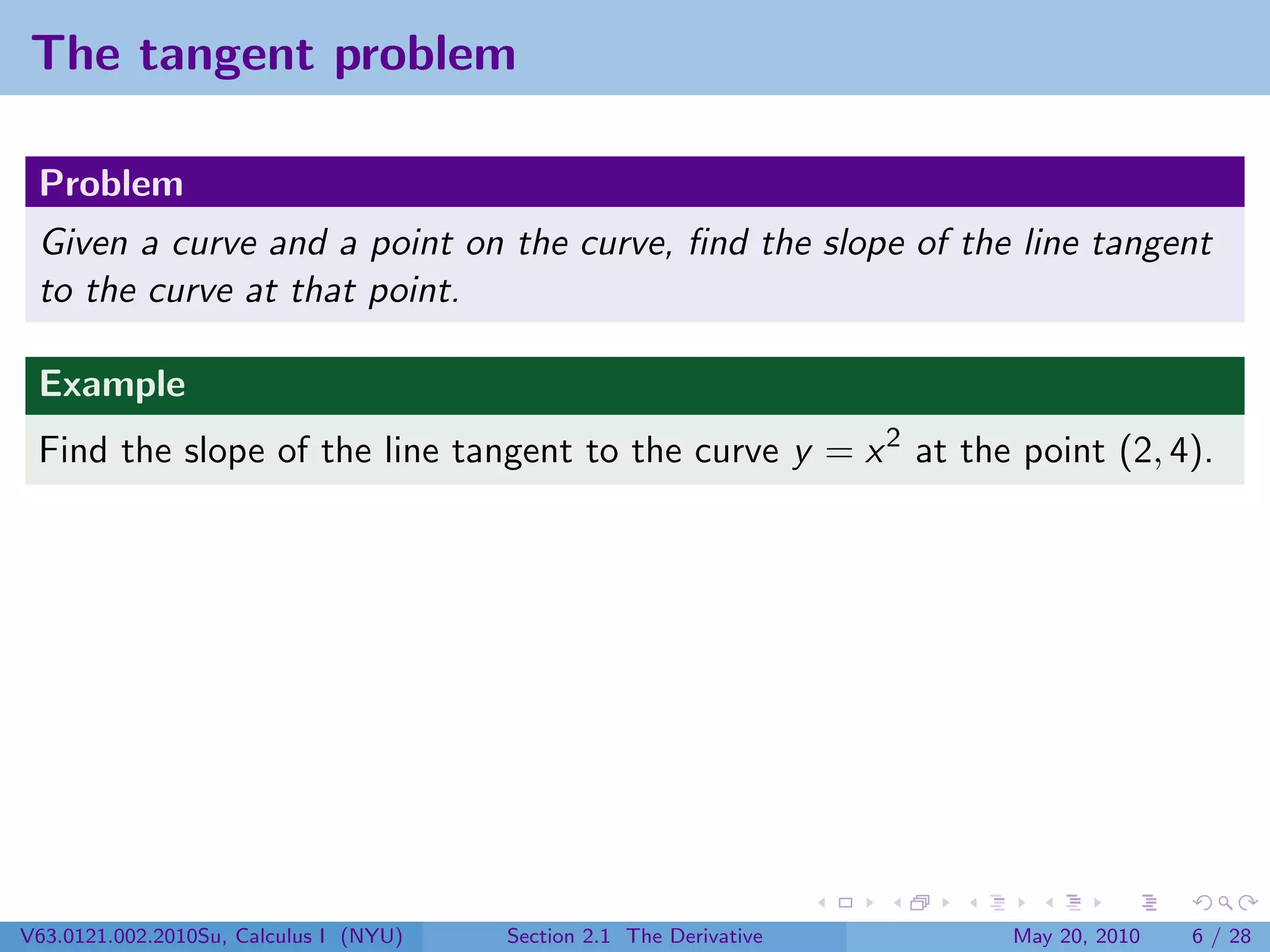 The tangent problem

Problem

Given a curve and a point on the curve, find the slope of the line tangent to the curve at that point.

Example

Find the slope of the line tangent to the curve $y = x^2$ at the point $(2, 4)$.

V63.0121.002.2010Su, Calculus I (NYU)

Section 2.1 The Derivative

May 20, 2010

6 / 28